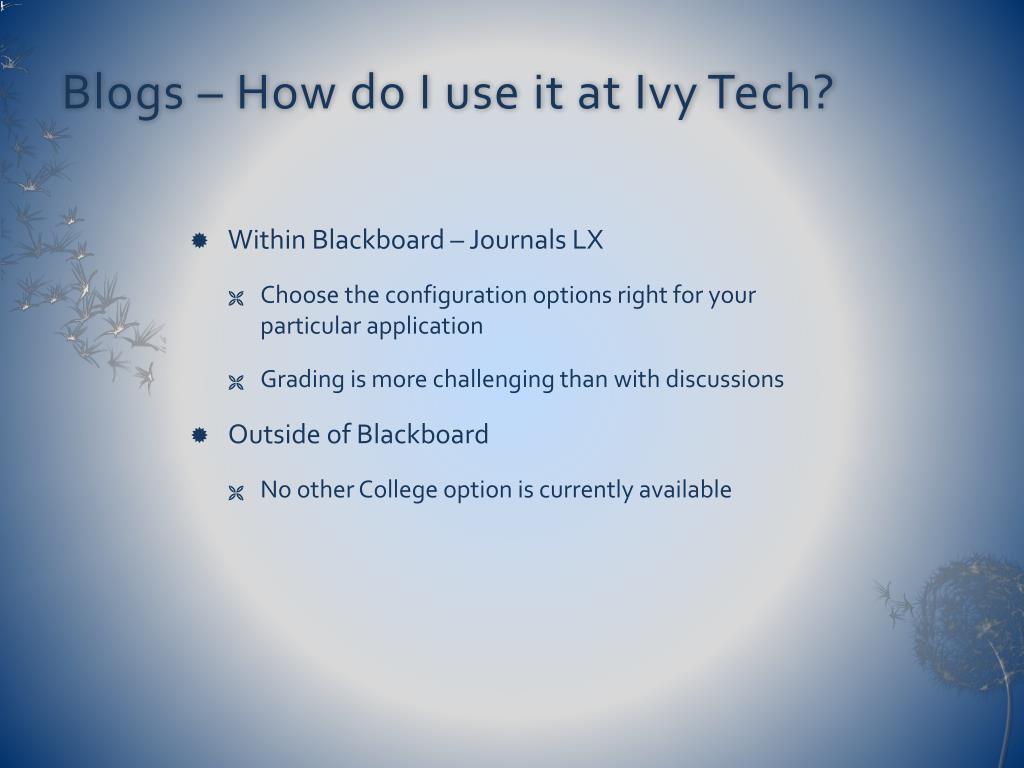 Blogs – How do I use it at Ivy Tech?

Within Blackboard – Journals LX

Choose the configuration options right for your particular application

Grading is more challenging than with discussions

Outside of Blackboard

No other College option is currently available